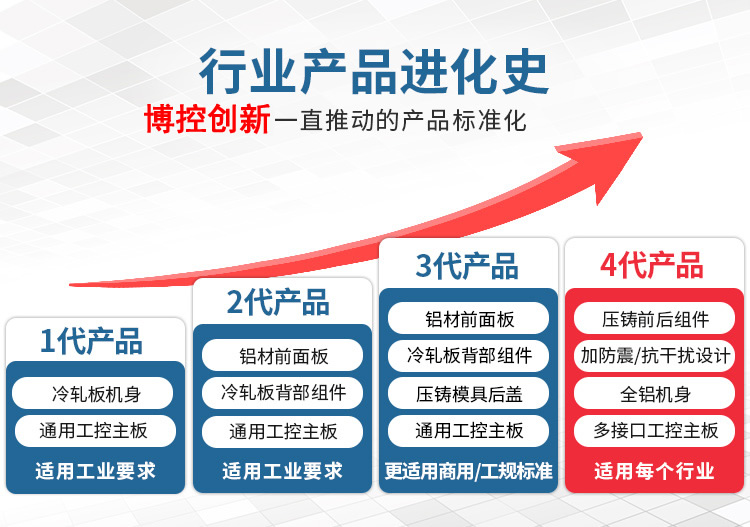 行业产品进化史

博控创新一直推动的产品标准化

1代产品

冷轧板机身

通用工控主板

适用工业要求

2代产品

铝材前面板

冷轧板背部组件

通用工控主板

适用工业要求

3代产品

铝材前面板

冷轧板背部组件

压铸模具后盖

通用工控主板

更适用商用/工规标准

4代产品

压铸前后组件

加防震/抗干扰设计

全铝机身

多接口工控主板

适用每个行业